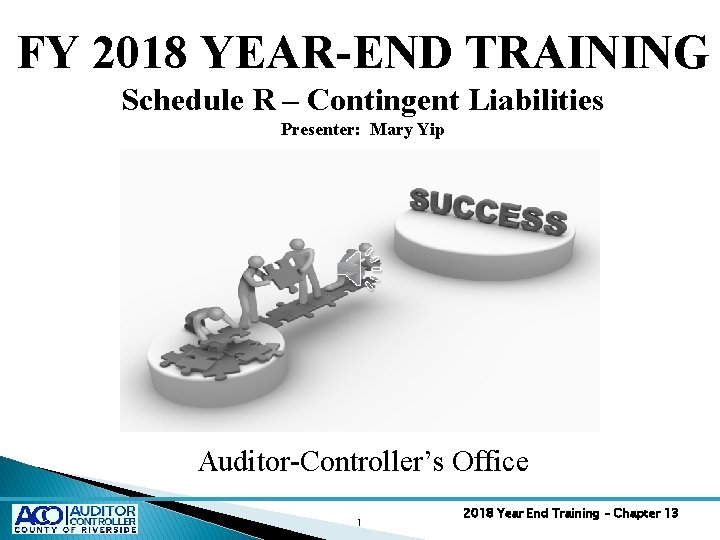 FY 2018 YEAR-END TRAINING

Schedule R – Contingent Liabilities

Presenter: Mary Yip

SUCCESS

Auditor-Controller's Office

ACO AUDITOR CONTROLLER COUNTY OF RIVERSIDE

1

2018 Year End Training - Chapter 13